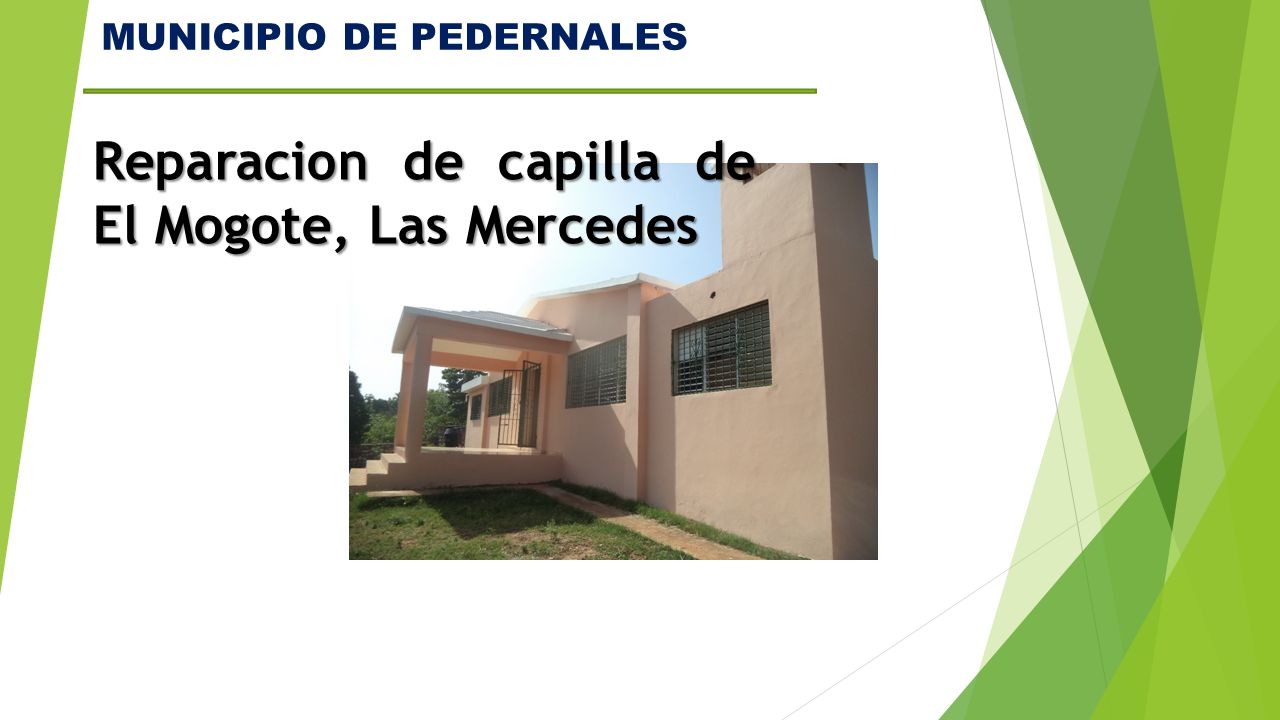 MUNICIPIO DE PEDERNALES

Reparacion de capilla de El Mogote, Las Mercedes